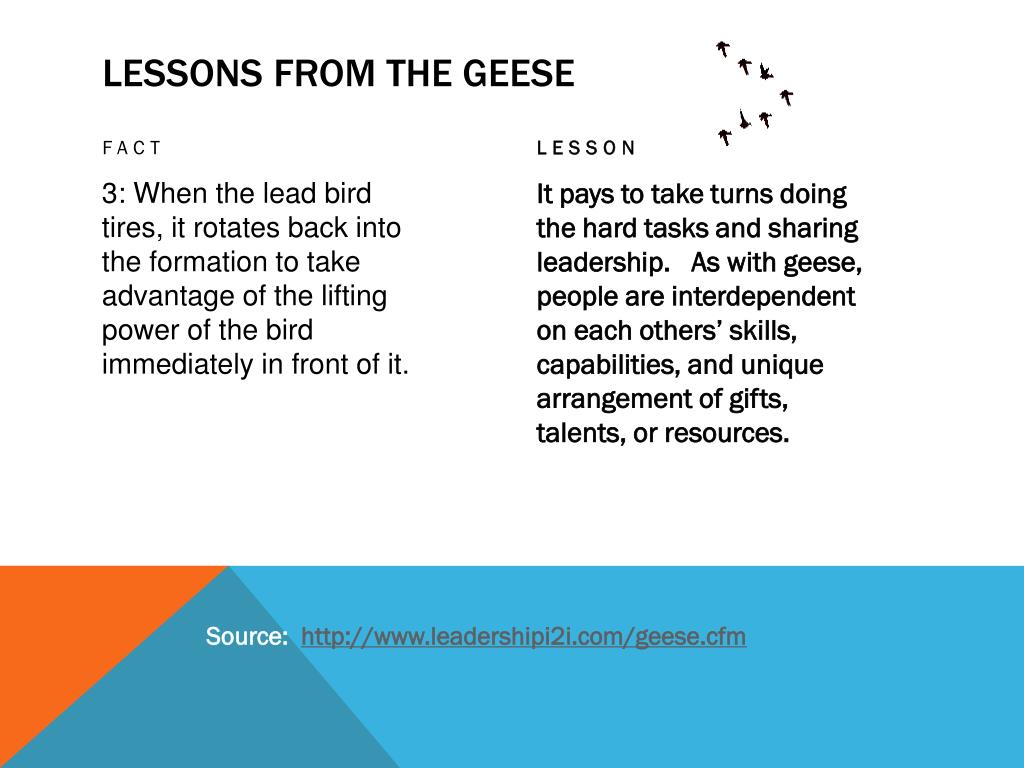 LESSONS FROM THE GEESE

FACT

3: When the lead bird tires, it rotates back into the formation to take advantage of the lifting power of the bird immediately in front of it.

LESSON

It pays to take turns doing the hard tasks and sharing leadership. As with geese, people are interdependent on each others' skills, capabilities, and unique arrangement of gifts, talents, or resources.

Source: http://www.leadershipi2i.com/geese.cfm